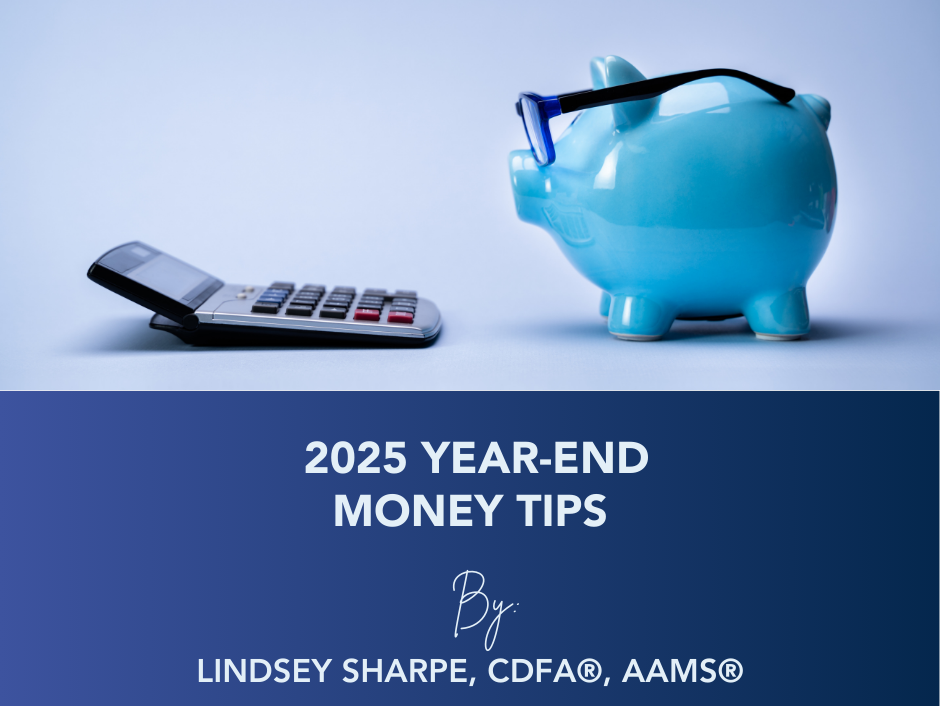 2025 YEAR-END MONEY TIPS

By:

LINDSEY SHARPE, CDFA®, AAMS®